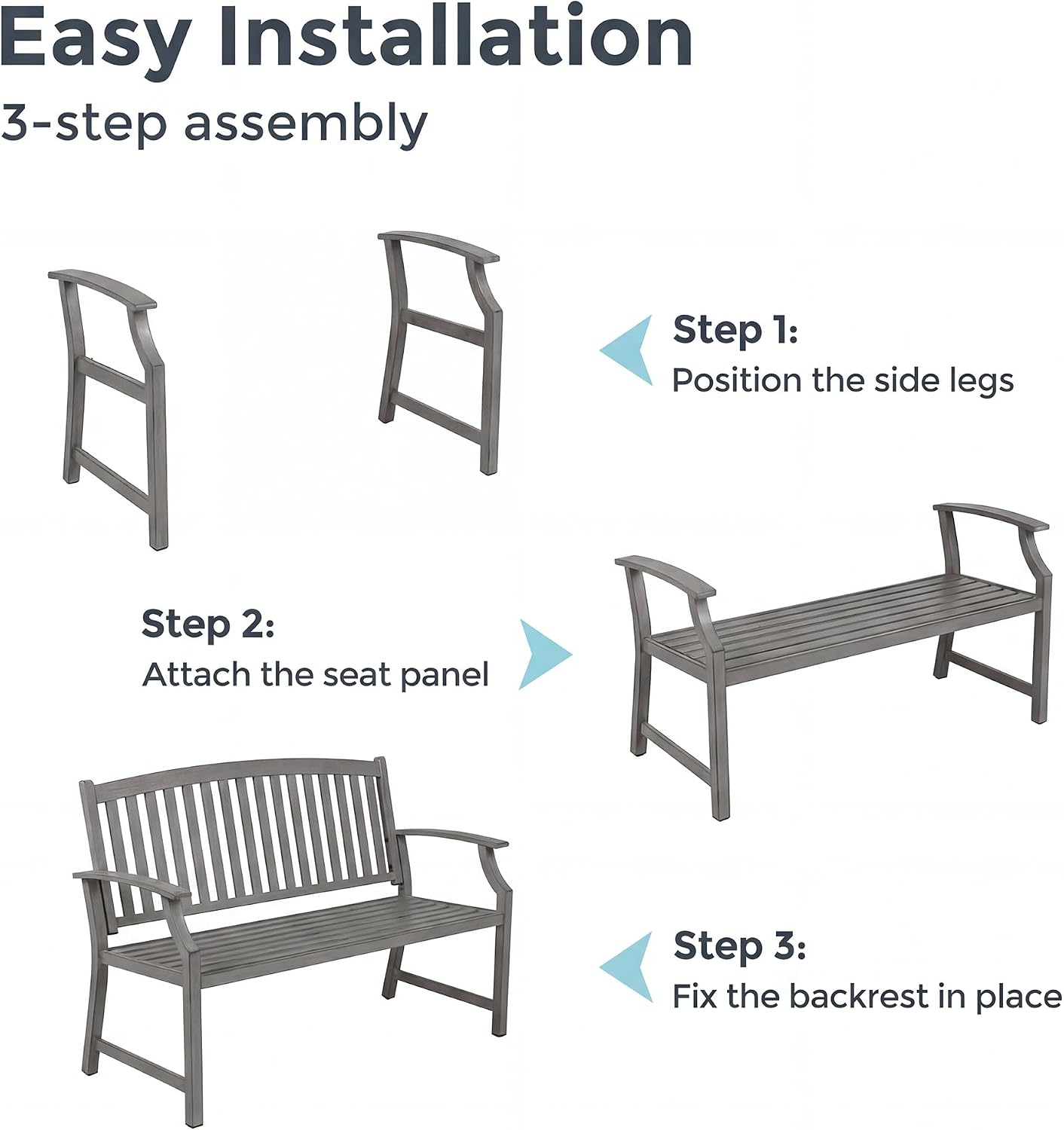 Easy Installation
3-step assembly

Step 1:
Position the side legs

Step 2:
Attach the seat panel

Step 3:
Fix the backrest in place